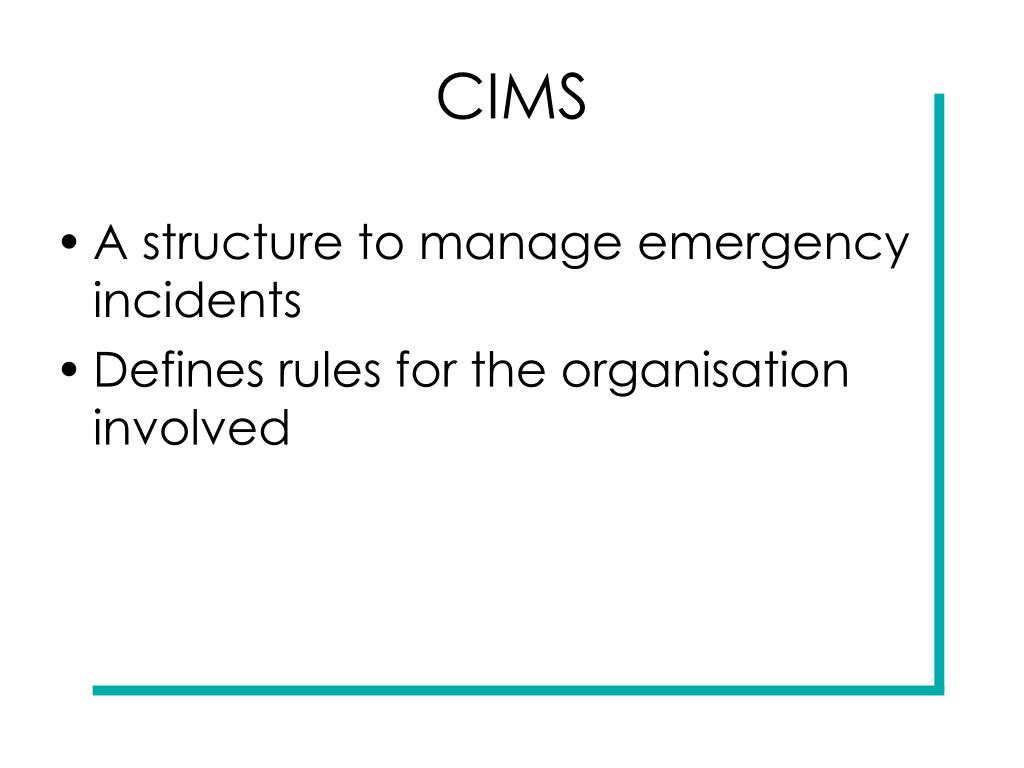 CIMS

• A structure to manage emergency incidents
• Defines rules for the organisation involved